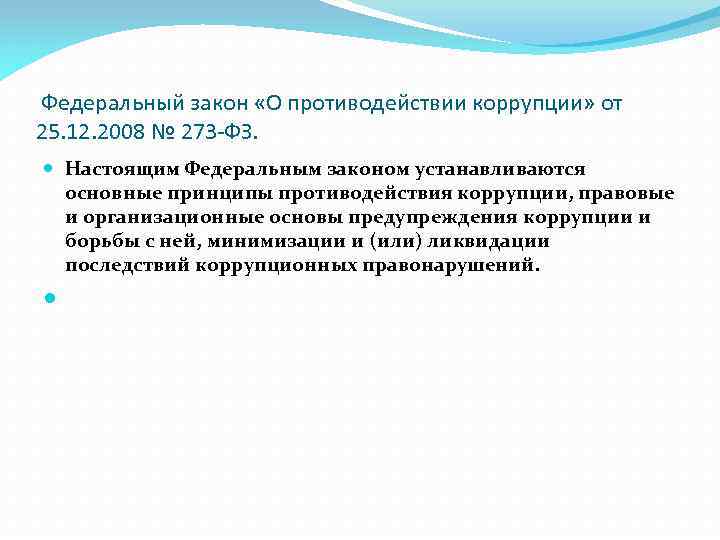 Федеральный закон «О противодействии коррупции» от 25.12.2008 № 273-ФЗ.

Настоящим Федеральным законом устанавливаются основные принципы противодействия коррупции, правовые и организационные основы предупреждения коррупции и борьбы с ней, минимизации и (или) ликвидации последствий коррупционных правонарушений.